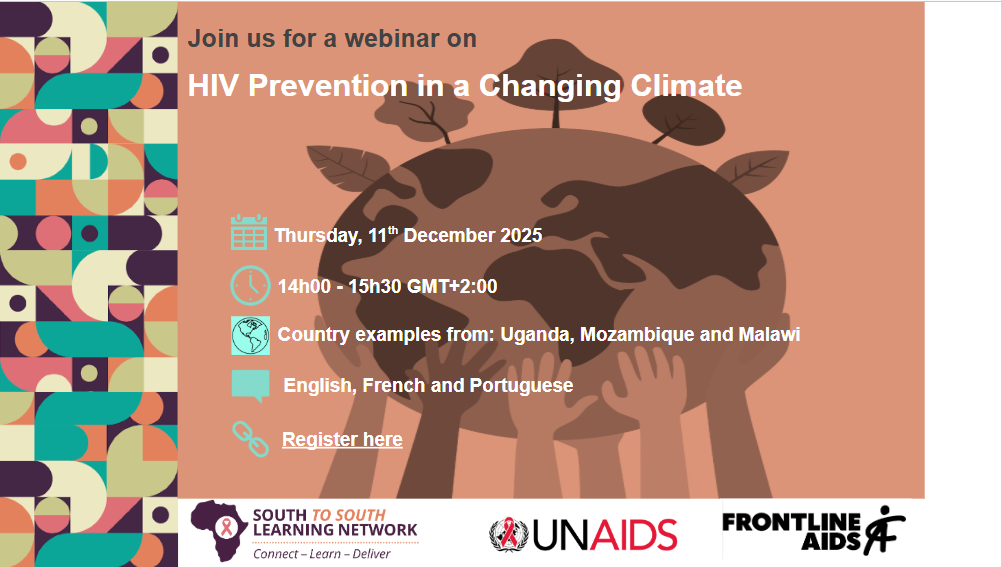 Join us for a webinar on

HIV Prevention in a Changing Climate

Thursday, 11$^{th}$ December 2025

14h00 - 15h30 GMT+2:00

Country examples from: Uganda, Mozambique and Malawi

English, French and Portuguese

Register here

SOUTH TO SOUTH LEARNING NETWORK
Connect – Learn – Deliver

UNAIDS

FRONTLINE AIDS